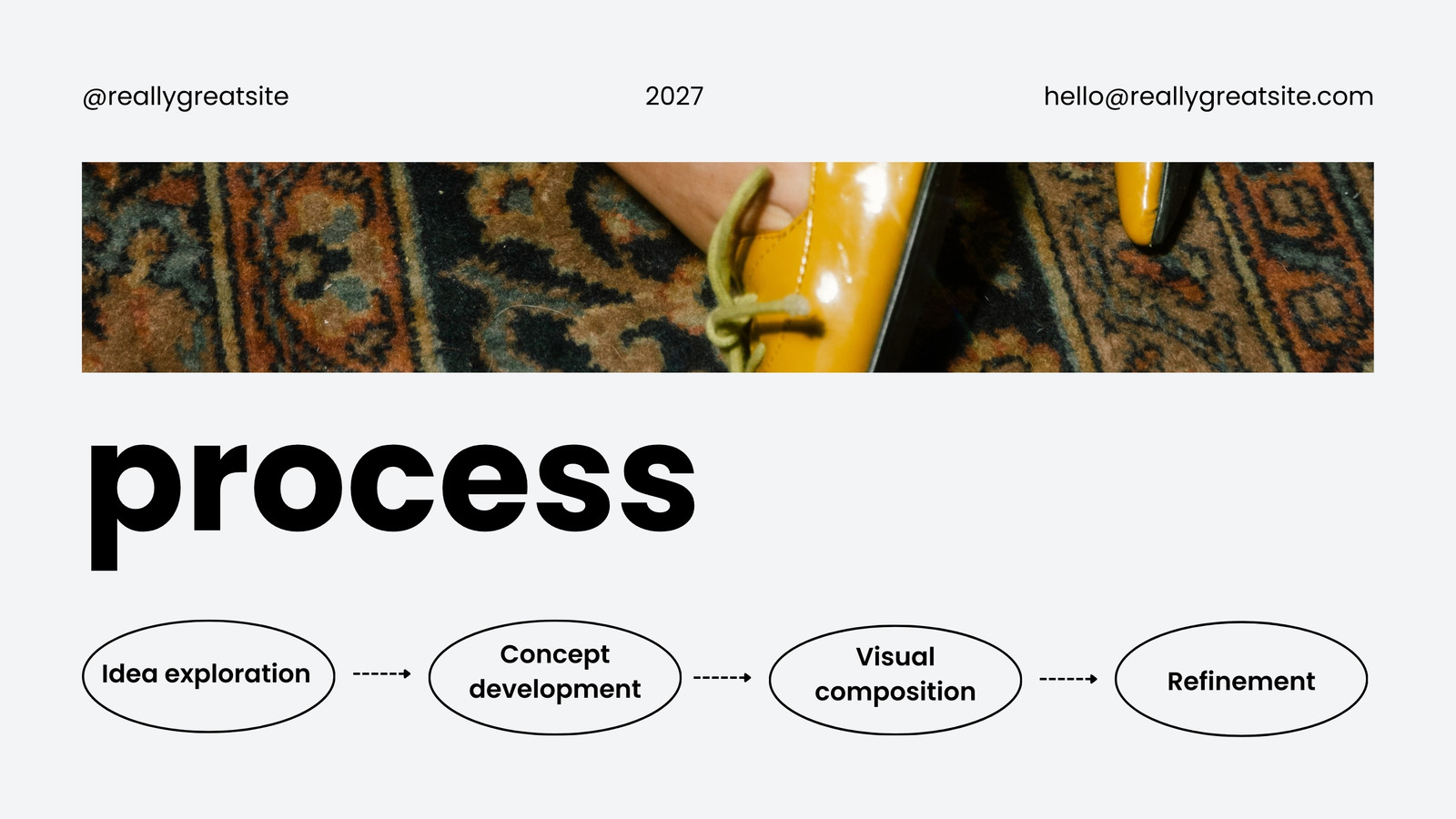 @reallygreatsite

2027

hello@reallygreatsite.com

process

Idea exploration

Concept development

Visual composition

Refinement